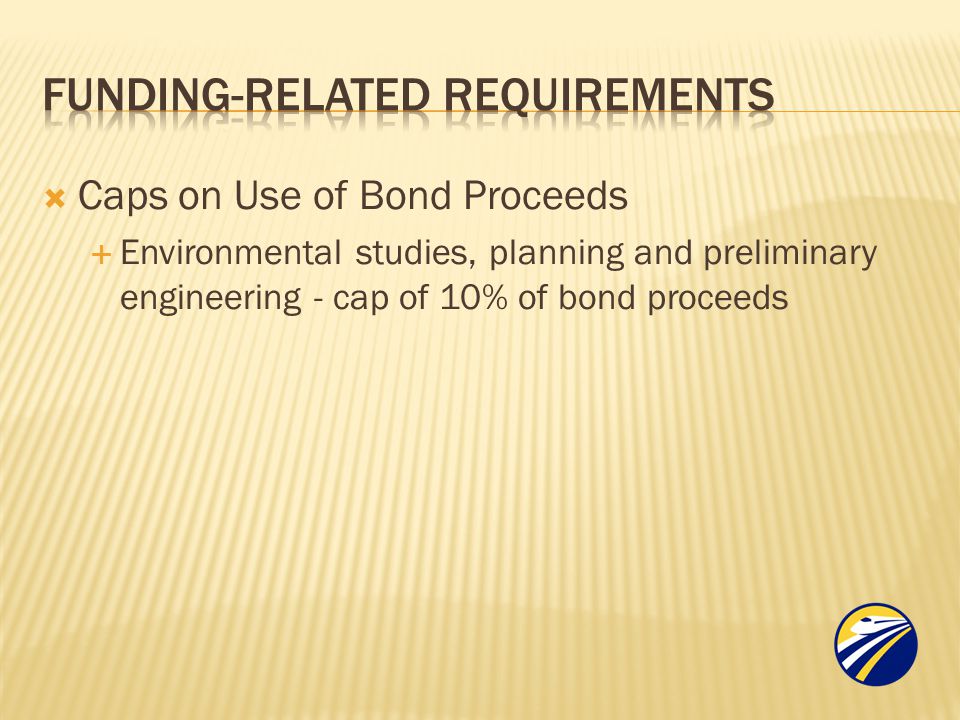 FUNDING-RELATED REQUIREMENTS

Caps on Use of Bond Proceeds

Environmental studies, planning and preliminary engineering - cap of 10% of bond proceeds